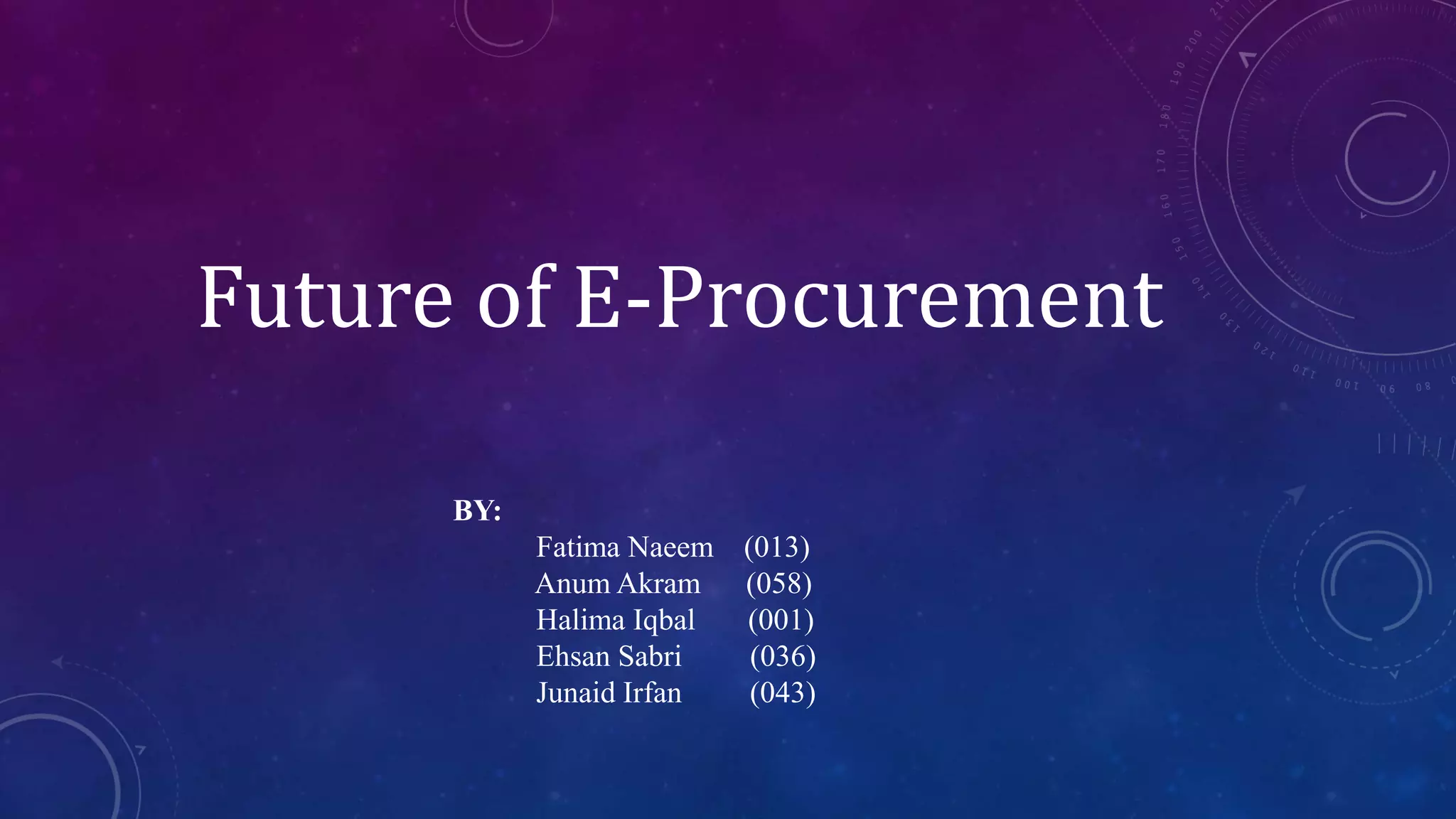 Future of E-Procurement

BY:

Fatima Naeem (013)
Anum Akram (058)
Halima Iqbal (001)
Ehsan Sabri (036)
Junaid Irfan (043)